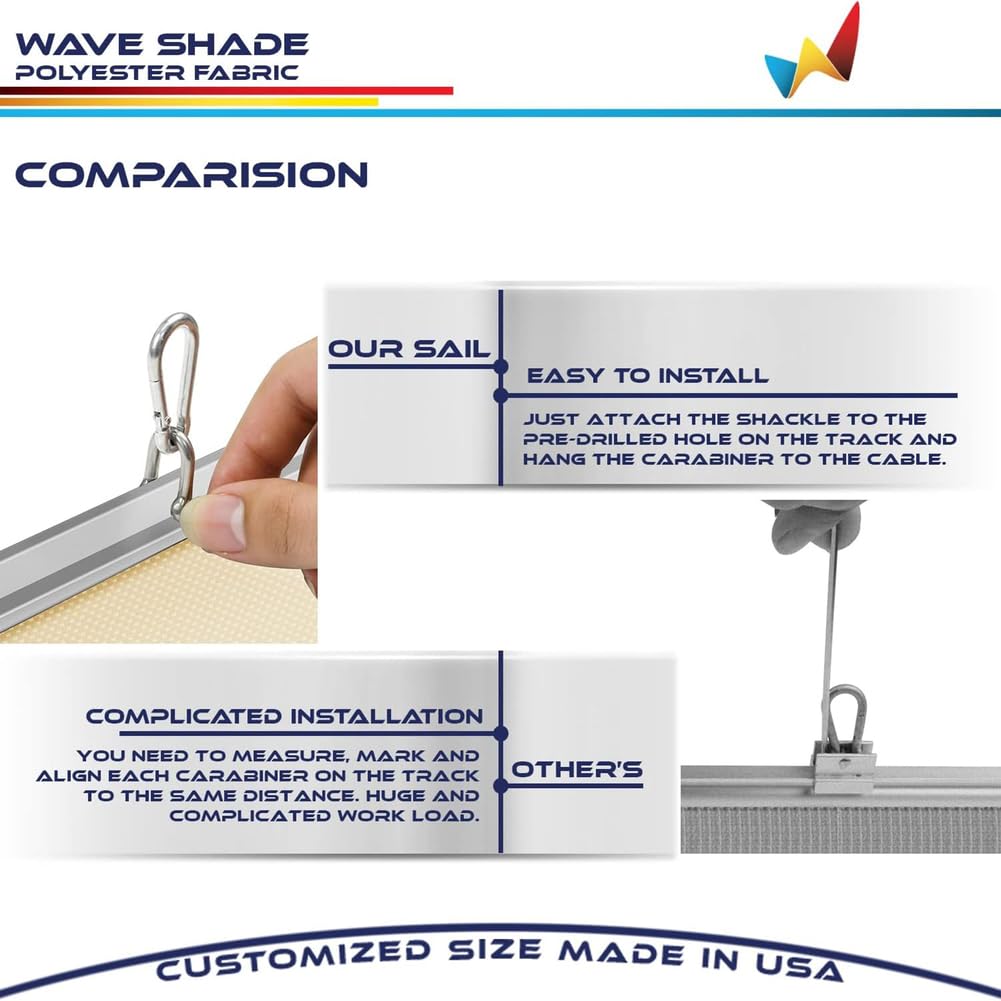 WAVE SHADE
POLYESTER FABRIC

COMPARISION

OUR SAIL

EASY TO INSTALL

JUST ATTACH THE SHACKLE TO THE PRE-DRILLED HOLE ON THE TRACK AND HANG THE CARABINER TO THE CABLE.

COMPLICATED INSTALLATION

YOU NEED TO MEASURE, MARK AND ALIGN EACH CARABINER ON THE TRACK TO THE SAME DISTANCE. HUGE AND COMPLICATED WORK LOAD.

OTHER'S

CUSTOMIZED SIZE MADE IN USA